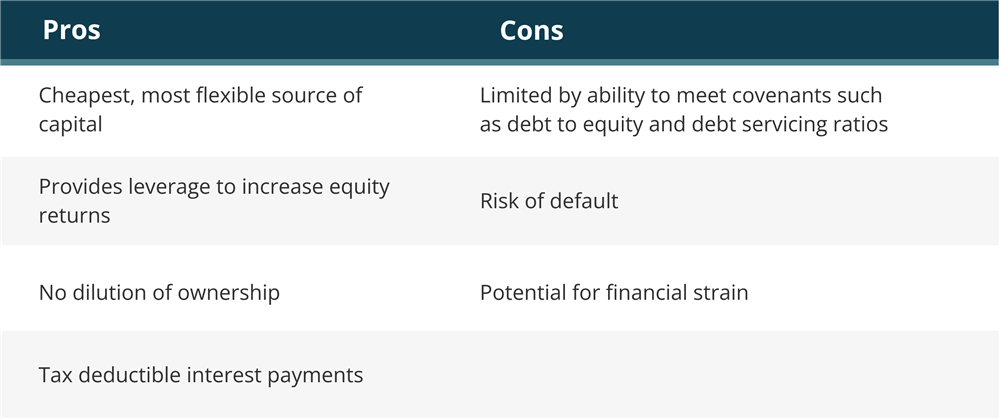 | Pros | Cons |
|---|---|
| Cheapest, most flexible source of capital | Limited by ability to meet covenants such as debt to equity and debt servicing ratios |
| Provides leverage to increase equity returns | Risk of default |
| No dilution of ownership | Potential for financial strain |
| Tax deductible interest payments | |